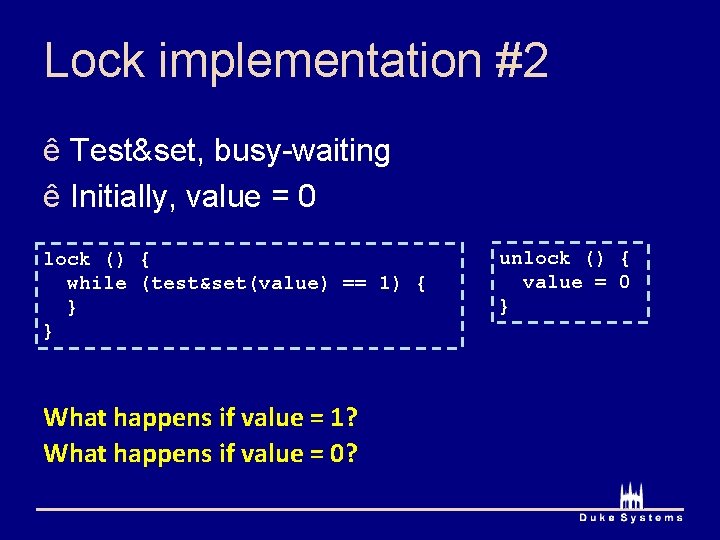 Lock implementation #2

ê Test&set, busy-waiting

ê Initially, value = 0

lock () {
  while (test&set(value) == 1) {
  }
}

unlock () {
  value = 0
}

What happens if value = 1?

What happens if value = 0?

Duke Systems